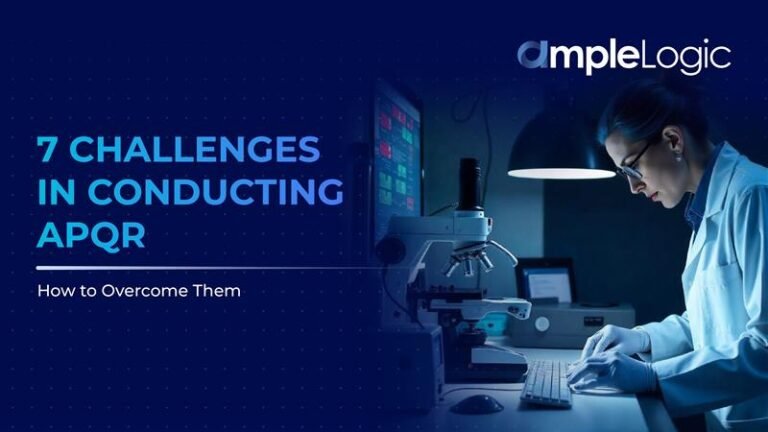 ampleLogic

7 CHALLENGES IN CONDUCTING APQR

How to Overcome Them